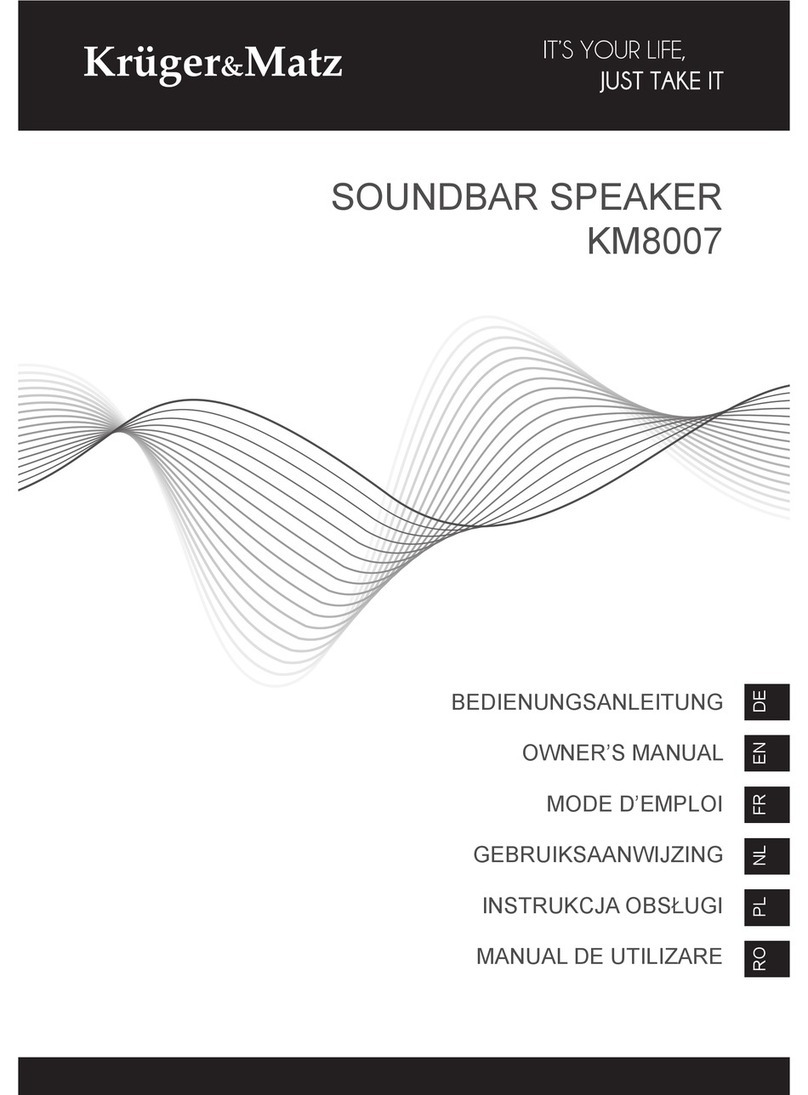 Krüger&Matz

IT'S YOUR LIFE,
JUST TAKE IT

SOUNDBAR SPEAKER
KM8007

BEDIENUNGSANLEITUNG DE

OWNER'S MANUAL EN

MODE D'EMPLOI FR

GEBRUIKSAANWIJZING NL

INSTRUKCJA OBSŁUGI PL

MANUAL DE UTILIZARE RO